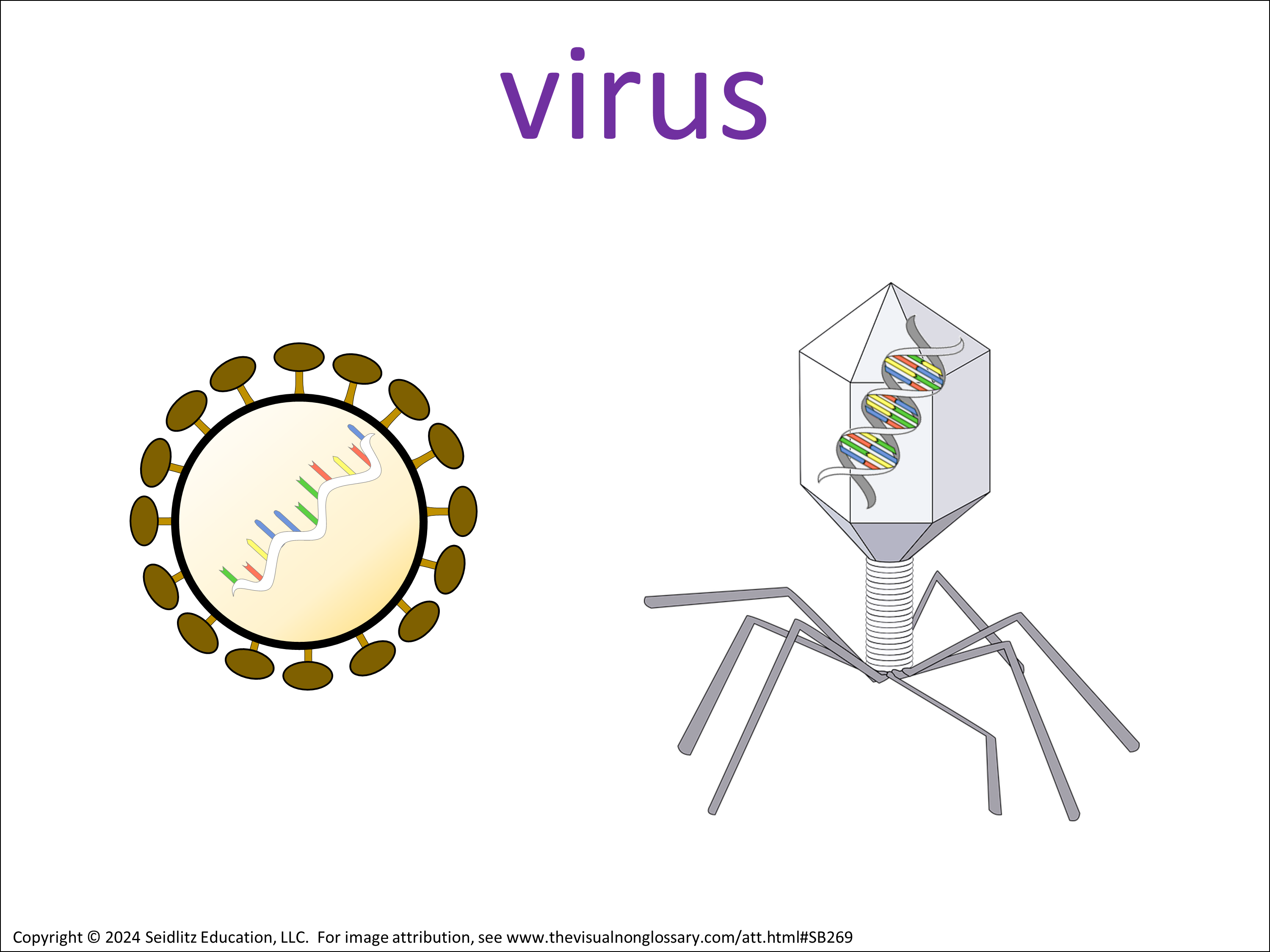 virus

Copyright © 2024 Seidlitz Education, LLC. For image attribution, see www.thevisualnonglossary.com/att.html#SB269